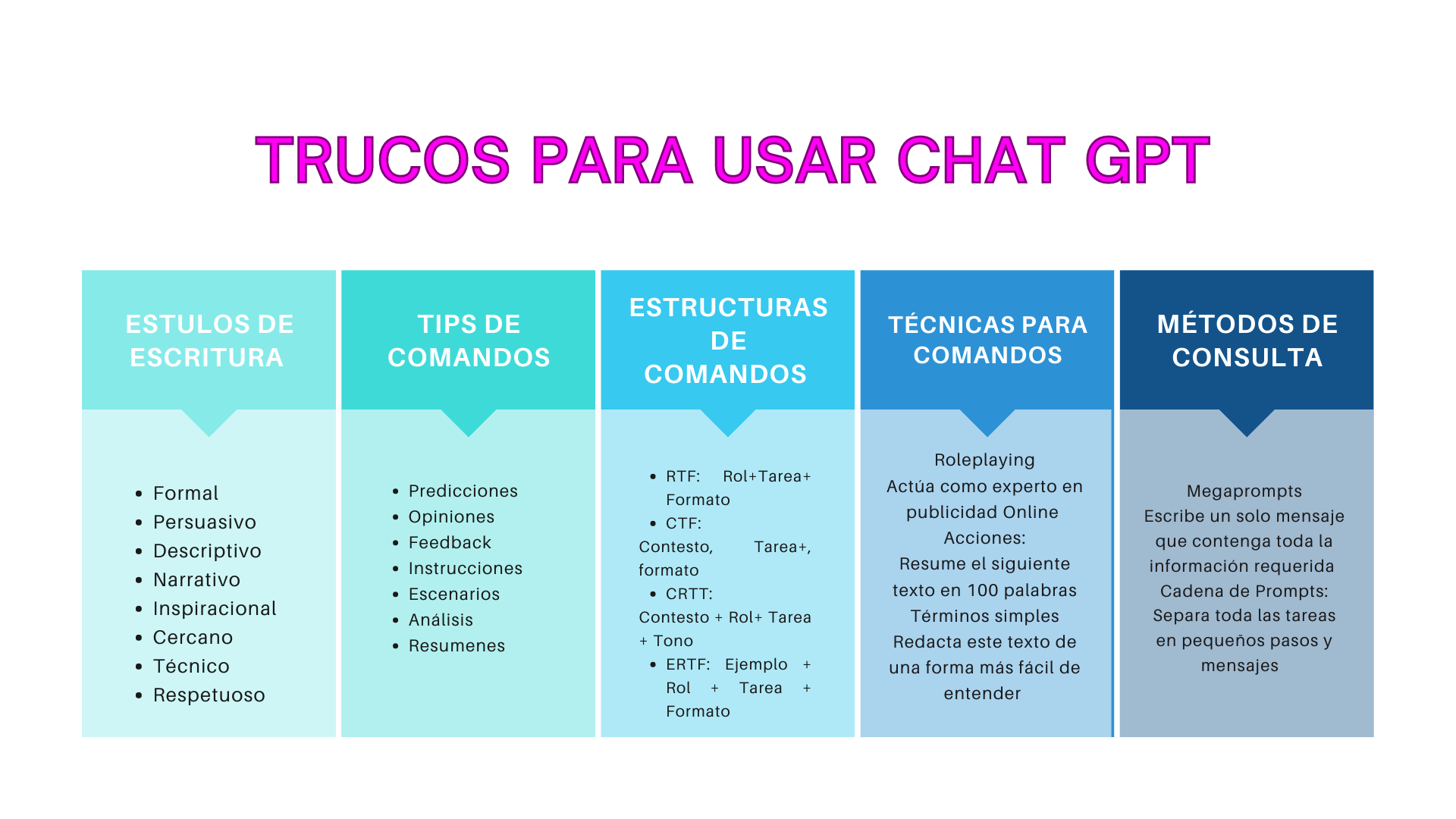 TRUCOS PARA USAR CHAT GPT

ESTULOS DE ESCRITURA

- Formal
- Persuasivo
- Descriptivo
- Narrativo
- Inspiracional
- Cercano
- Técnico
- Respetuoso

TIPS DE COMANDOS

- Predicciones
- Opiniones
- Feedback
- Instrucciones
- Escenarios
- Análisis
- Resumenes

ESTRUCTURAS DE COMANDOS

- RTF: Rol+Tarea+ Formato
- CTF:
Contesto, Tarea+, formato
- CRTT:
Contesto + Rol+ Tarea + Tono
- ERTF: Ejemplo + Rol + Tarea + Formato

TÉCNICAS PARA COMANDOS

Roleplaying
Actúa como experto en publicidad Online
Acciones:
Resume el siguiente texto en 100 palabras
Términos simples
Redacta este texto de una forma más fácil de entender

MÉTODOS DE CONSULTA

Megaprompts
Escribe un solo mensaje que contenga toda la información requerida
Cadena de Prompts:
Separa toda las tareas en pequeños pasos y mensajes